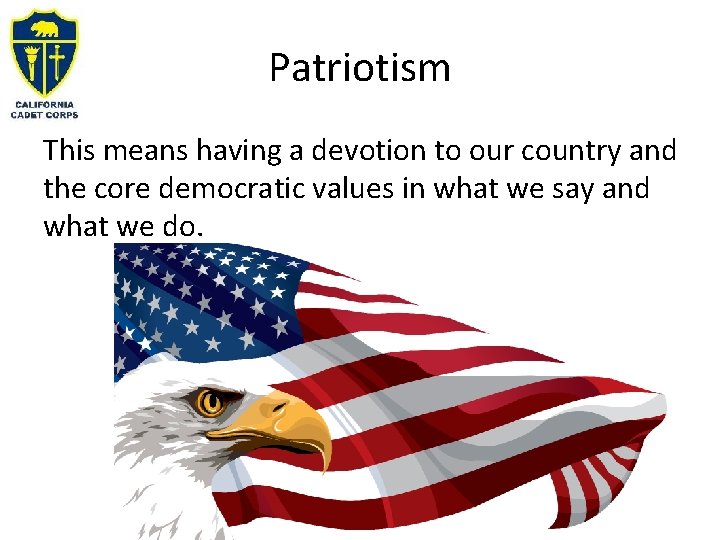 CALIFORNIA CADET CORPS

Patriotism

This means having a devotion to our country and the core democratic values in what we say and what we do.